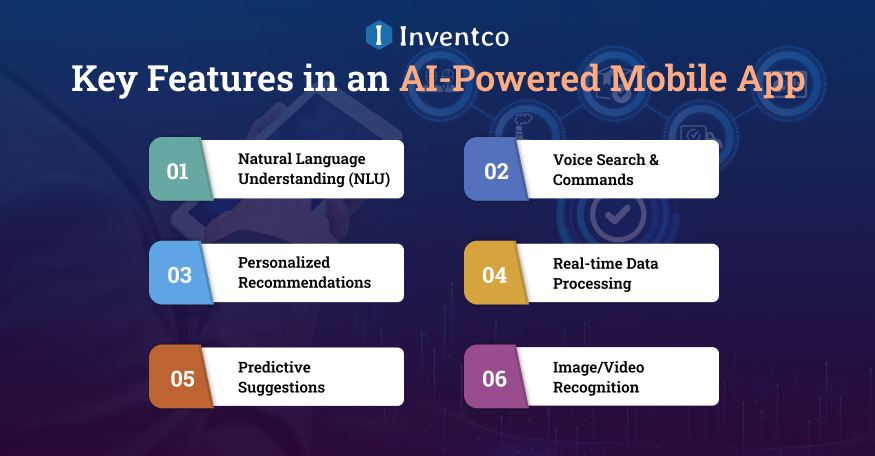 Inventco

Key Features in an AI-Powered Mobile App

01 Natural Language Understanding (NLU)

02 Voice Search & Commands

03 Personalized Recommendations

04 Real-time Data Processing

05 Predictive Suggestions

06 Image/Video Recognition